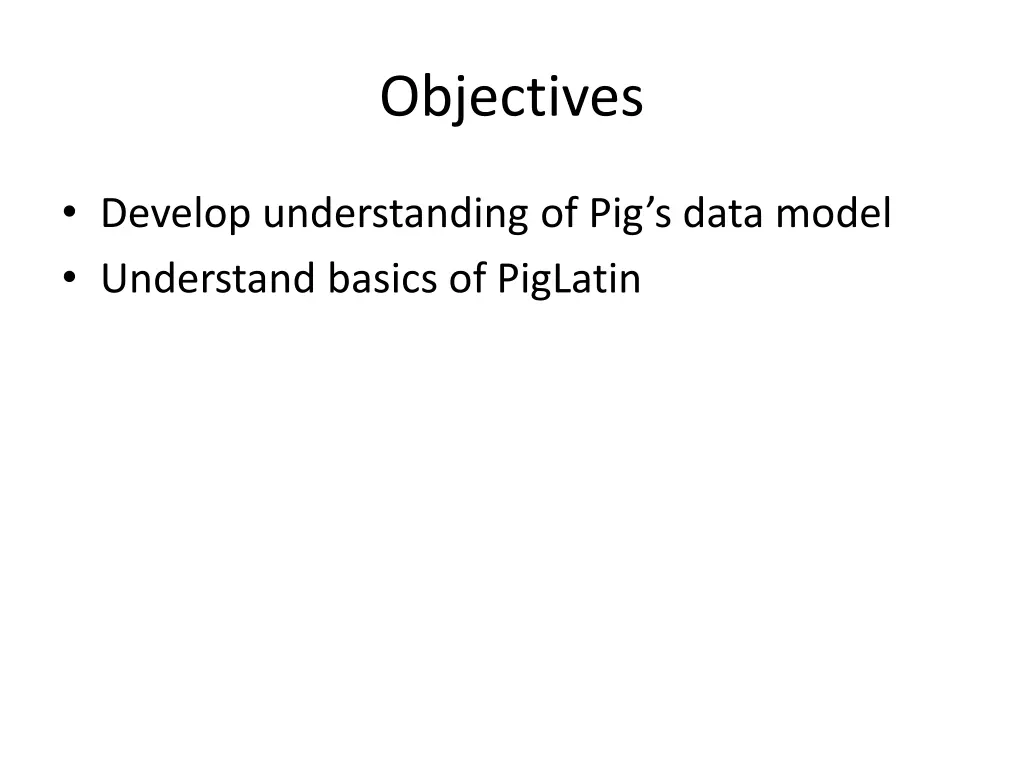 Objectives

• Develop understanding of Pig’s data model
• Understand basics of PigLatin